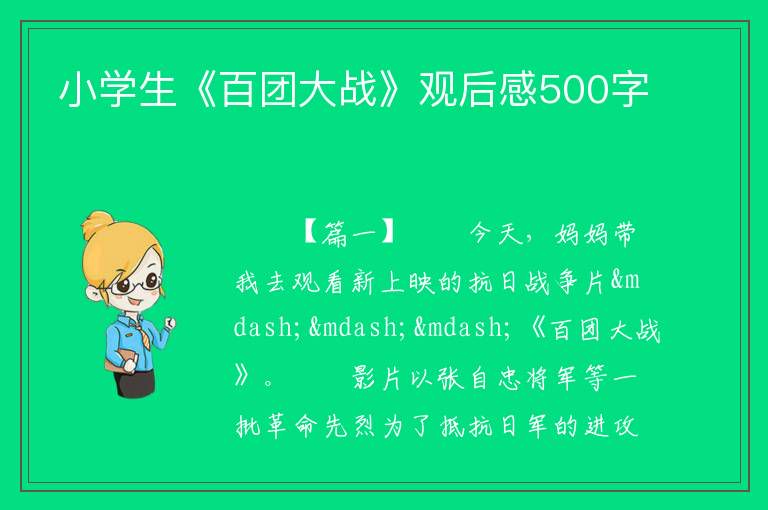 小学生《百团大战》观后感500字

【篇一】 今天，妈妈带我去观看新上映的抗日战争片&mdash;&mdash;&mdash;《百团大战》。 影片以张自忠将军等一批革命先烈为了抵抗日军的进攻